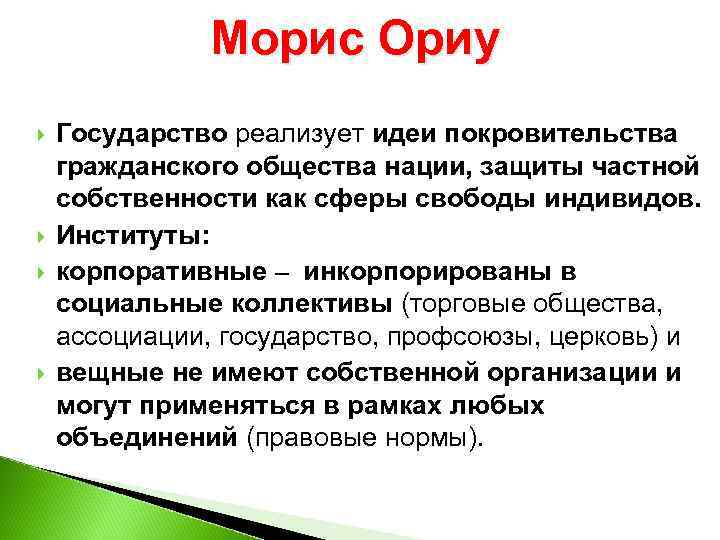 Морис Ориу

Государство реализует идеи покровительства гражданского общества нации, защиты частной собственности как сферы свободы индивидов.

Институты:

корпоративные – инкорпорированы в социальные коллективы (торговые общества, ассоциации, государство, профсоюзы, церковь) и

вещные не имеют собственной организации и могут применяться в рамках любых объединений (правовые нормы).